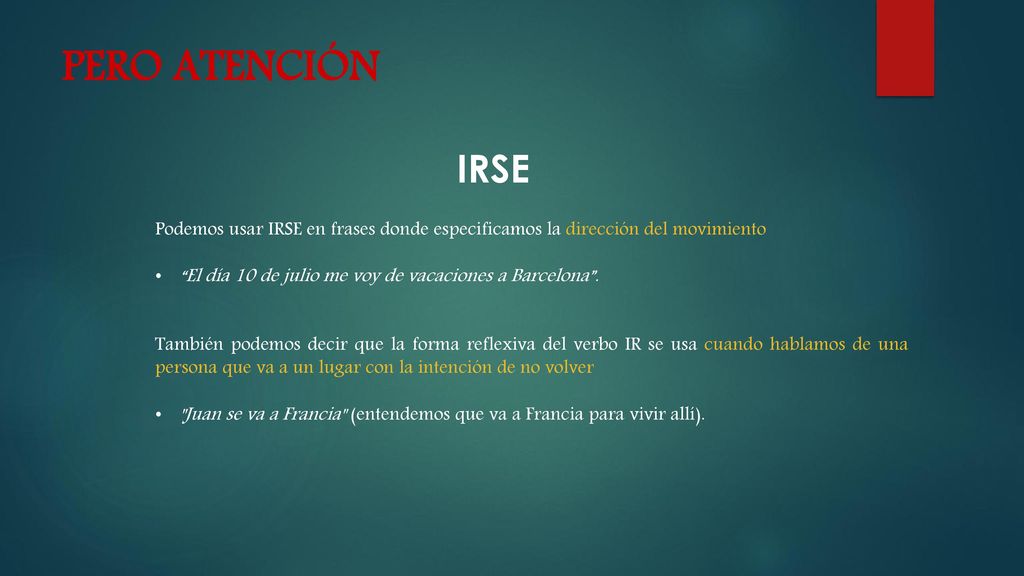 PERO ATENCIÓN

IRSE

Podemos usar IRSE en frases donde especificamos la dirección del movimiento

• "El día 10 de julio me voy de vacaciones a Barcelona".

También podemos decir que la forma reflexiva del verbo IR se usa cuando hablamos de una persona que va a un lugar con la intención de no volver

• "Juan se va a Francia" (entendemos que va a Francia para vivir allí).